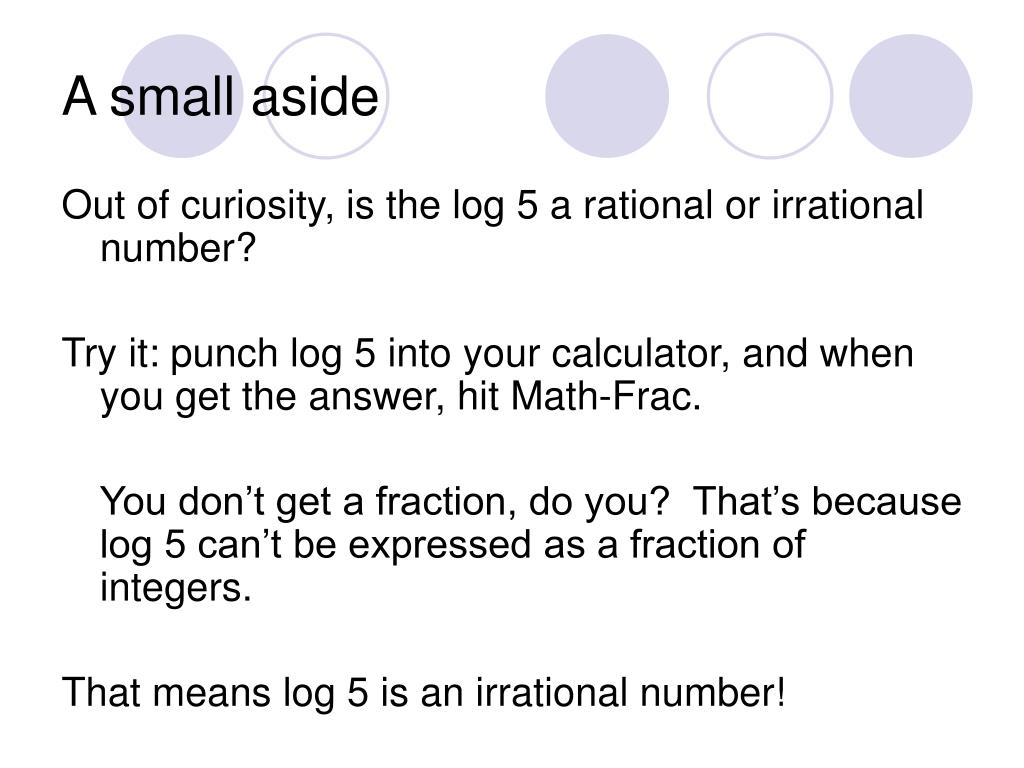 A small aside

Out of curiosity, is the log 5 a rational or irrational number?

Try it: punch log 5 into your calculator, and when you get the answer, hit Math-Frac.

You don’t get a fraction, do you?  That’s because log 5 can’t be expressed as a fraction of integers.

That means log 5 is an irrational number!